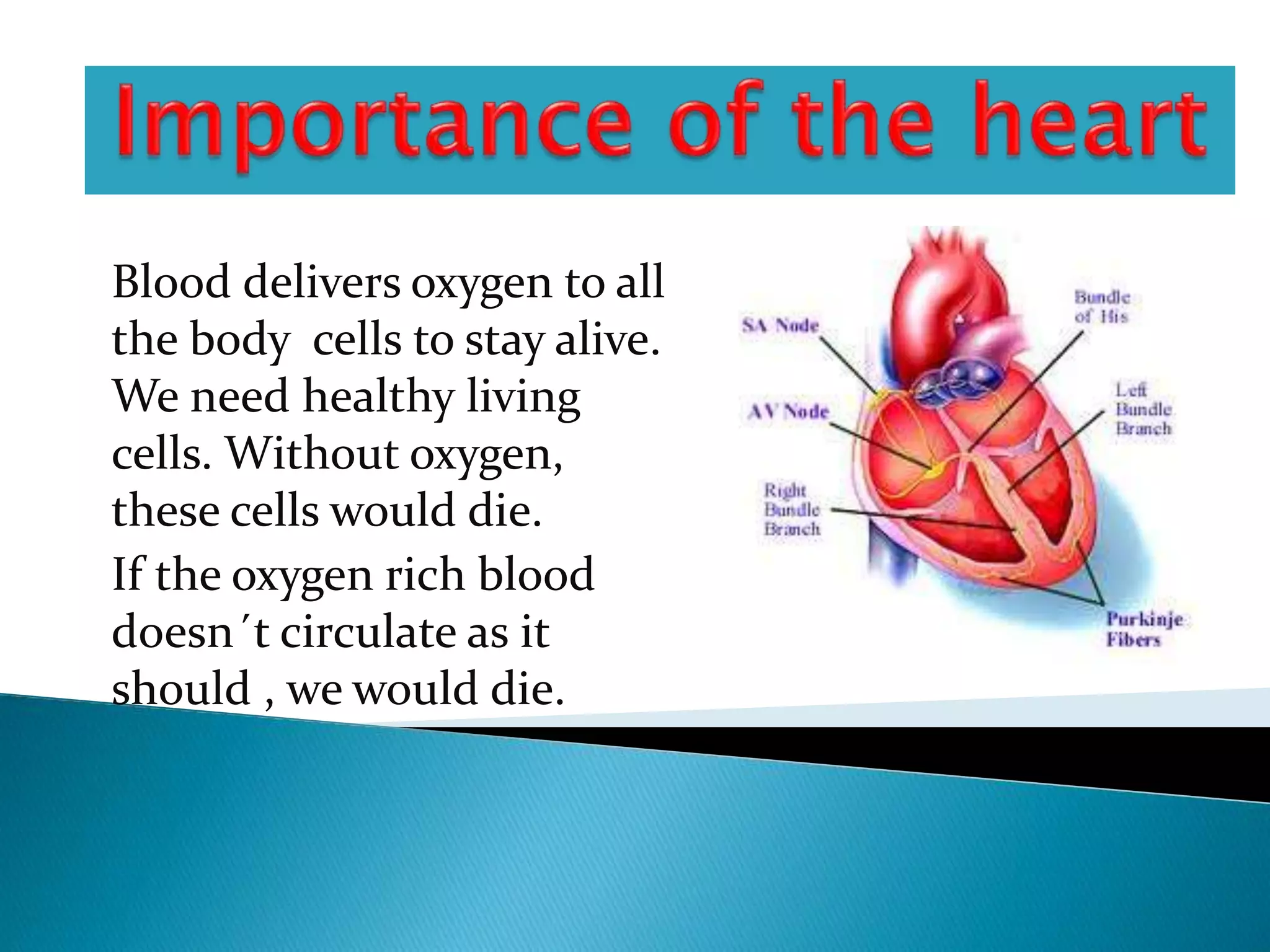 Importance of the heart

Blood delivers oxygen to all the body  cells to stay alive. We need healthy living cells. Without oxygen, these cells would die.

If the oxygen rich blood doesn´t circulate as it should , we would die.

SA Node

AV Node

Right Bundle Branch

Bundle of His

Left Bundle Branch

Purkinje Fibers